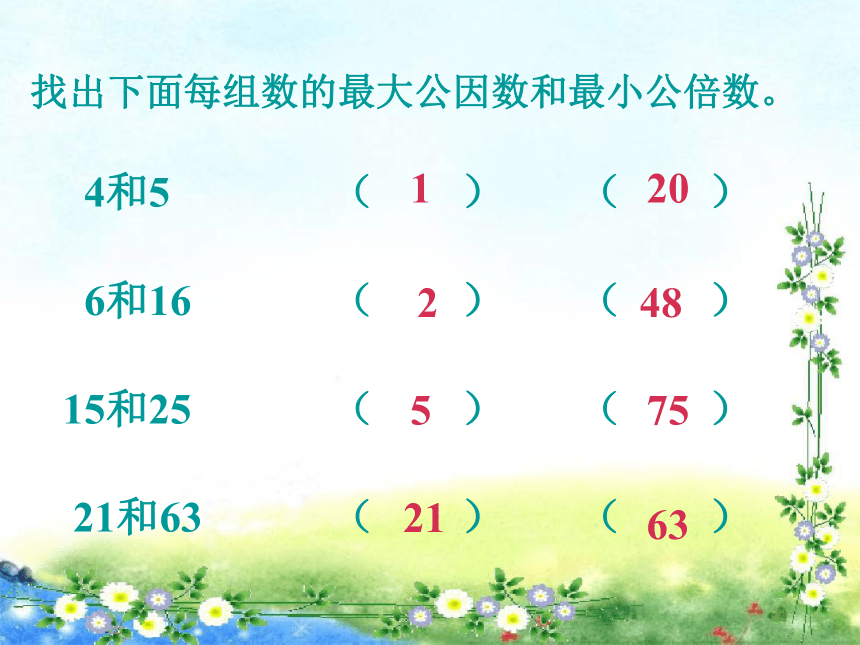 找出下面每组数的最大公因数和最小公倍数。

4和5 （ 1 ） （ 20 ）

6和16 （ 2 ） （ 48 ）

15和25 （ 5 ） （ 75 ）

21和63 （ 21 ） （ 63 ）